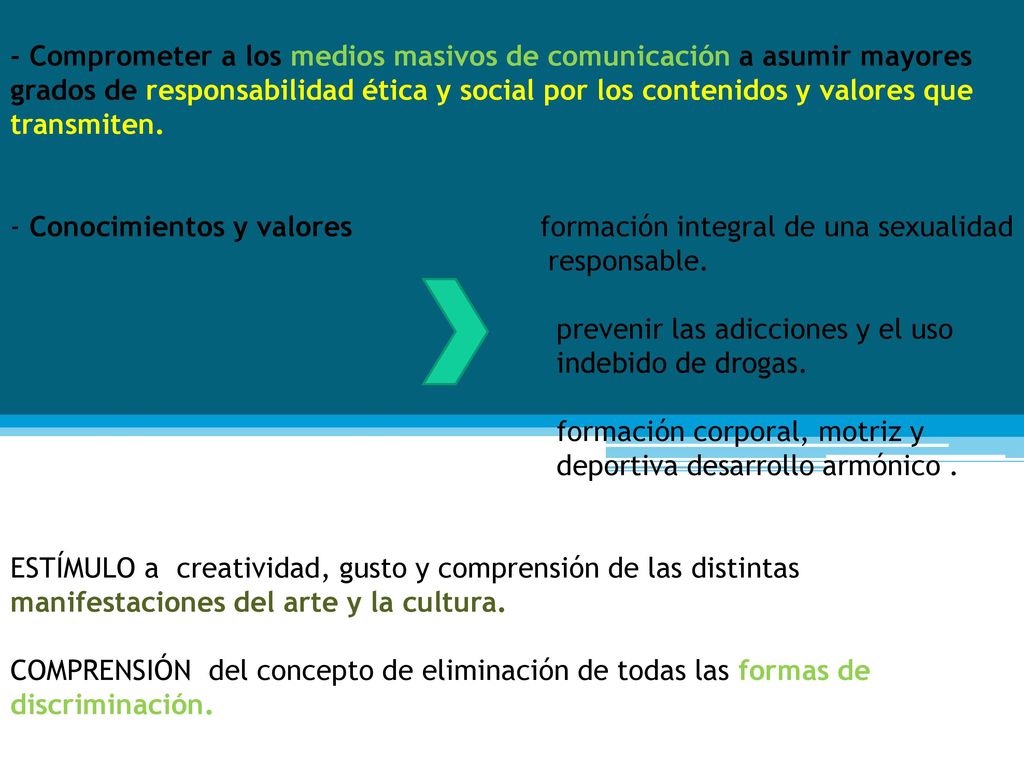 - Comprometer a los medios masivos de comunicación a asumir mayores grados de responsabilidad ética y social por los contenidos y valores que transmiten.

- Conocimientos y valores

formación integral de una sexualidad responsable.

prevenir las adicciones y el uso indebido de drogas.

formación corporal, motriz y deportiva desarrollo armónico .

ESTÍMULO a creatividad, gusto y comprensión de las distintas manifestaciones del arte y la cultura.

COMPRENSIÓN del concepto de eliminación de todas las formas de discriminación.